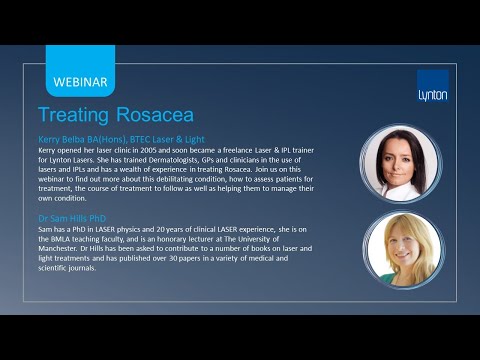 WEBINAR

Lynton

Treating Rosacea

Kerry Belba BA(Hons), BTEC Laser & Light

Kerry opened her laser clinic in 2005 and soon became a freelance Laser & IPL trainer for Lynton Lasers. She has trained Dermatologists, GPs and clinicians in the use of lasers and IPLs and has a wealth of experience in treating Rosacea. Join us on this webinar to find out more about this debilitating condition, how to assess patients for treatment, the course of treatment to follow as well as helping them to manage their own condition.

Dr Sam Hills PhD

Sam has a PhD in LASER physics and 20 years of clinical LASER experience, she is on the BMLA teaching faculty, and is an honorary lecturer at The University of Manchester. Dr Hills has been asked to contribute to a number of books on laser and light treatments and has published over 30 papers in a variety of medical and scientific journals.